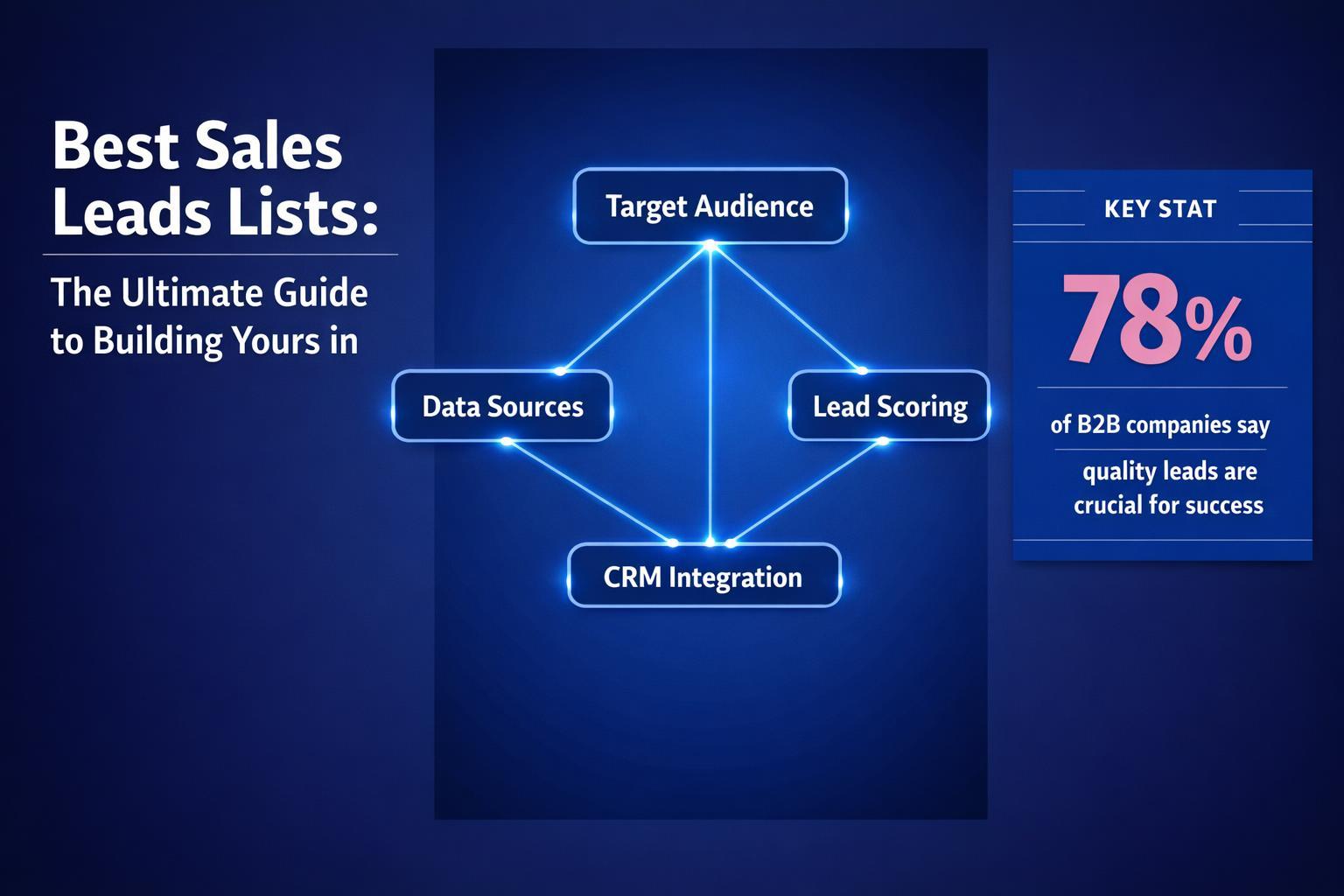 Best Sales Leads Lists:

The Ultimate Guide to Building Yours in

Target Audience

Data Sources

Lead Scoring

CRM Integration

KEY STAT

78%

of B2B companies say quality leads are crucial for success